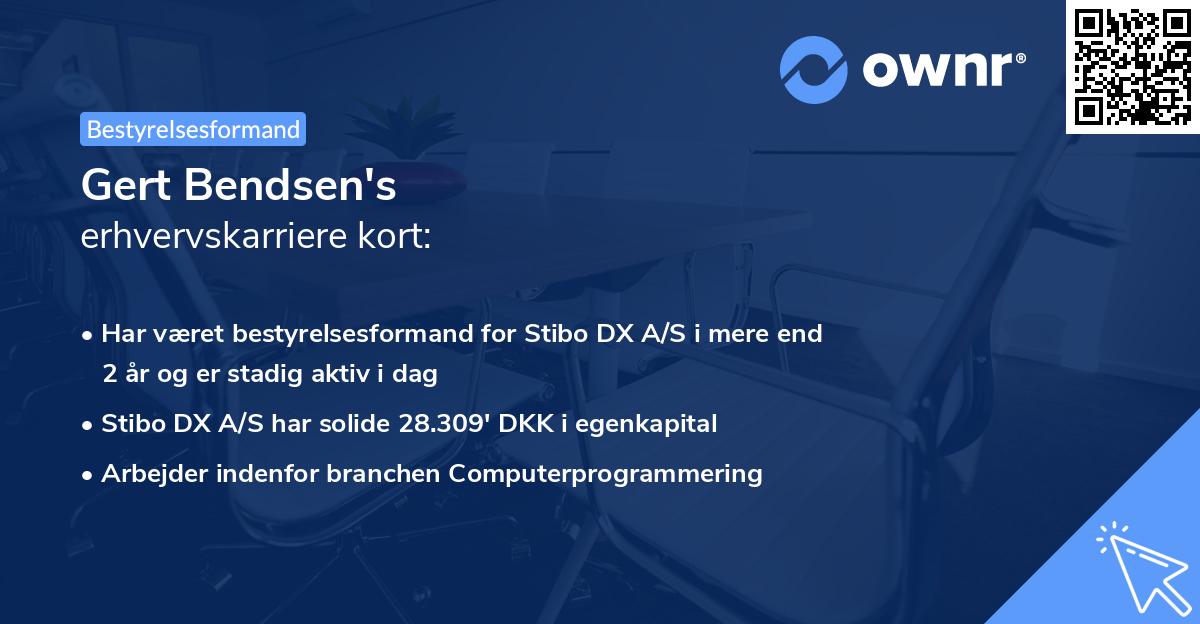 ownr®

Bestyrelsesformand

Gert Bendsen's
erhvervskarriere kort:

• Har været bestyrelsesformand for Stibo DX A/S i mere end 2 år og er stadig aktiv i dag
• Stibo DX A/S har solide 28.309' DKK i egenkapital
• Arbejder indenfor branchen Computerprogrammering